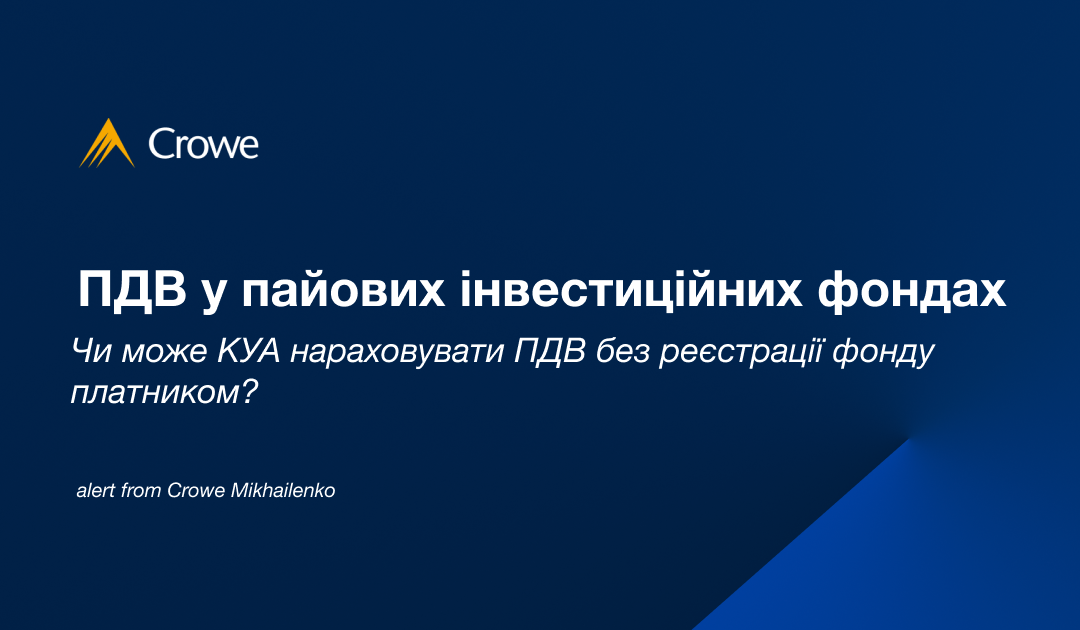 Crowe

ПДВ у пайових інвестиційних фондах

Чи може КУА нараховувати ПДВ без реєстрації фонду платником?

alert from Crowe Mikhailenko